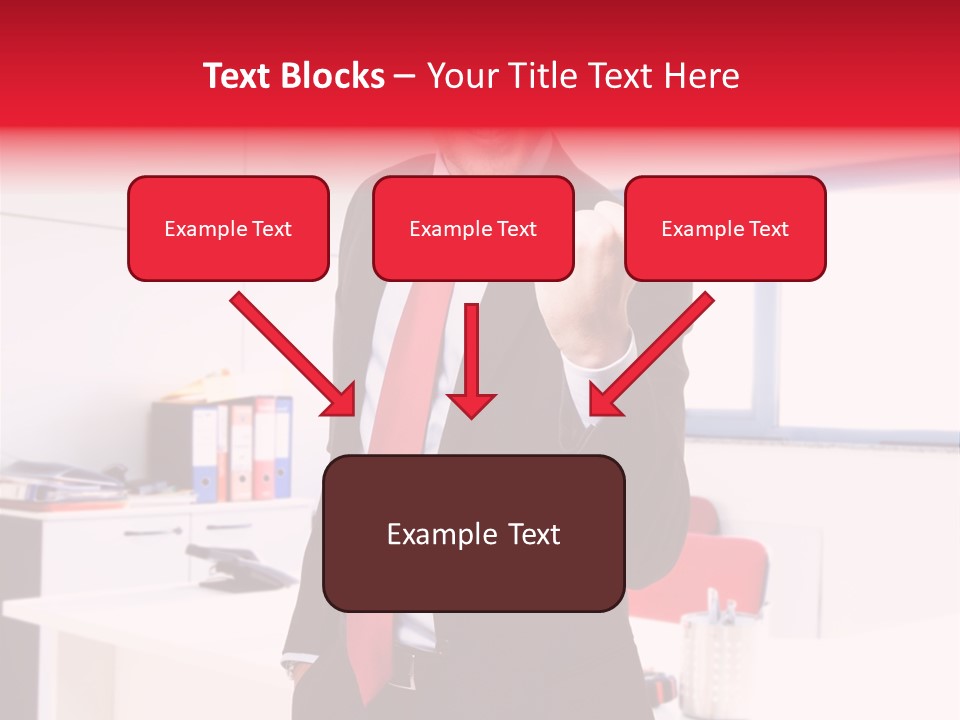 Text Blocks – Your Title Text Here

Example Text

Example Text

Example Text

Example Text